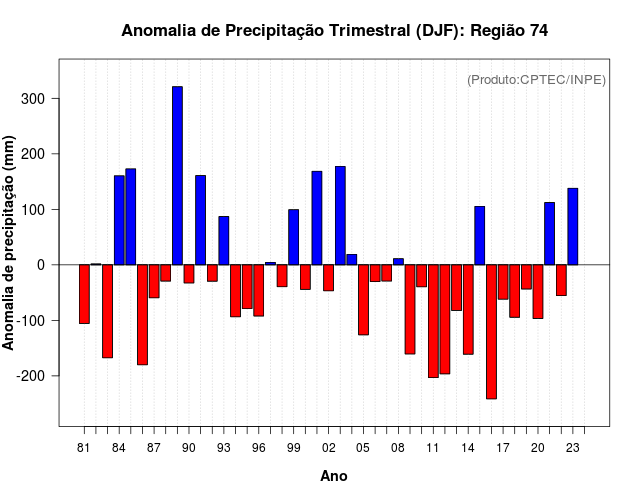 Anomalia de Precipitação Trimestral (DJF): Região 74

(Produto:CPTEC/INPE)

Anomalia de precipitação (mm)

300
200
100
0
-100
-200

81 84 87 90 93 96 99 02 05 08 11 14 17 20 23

Ano